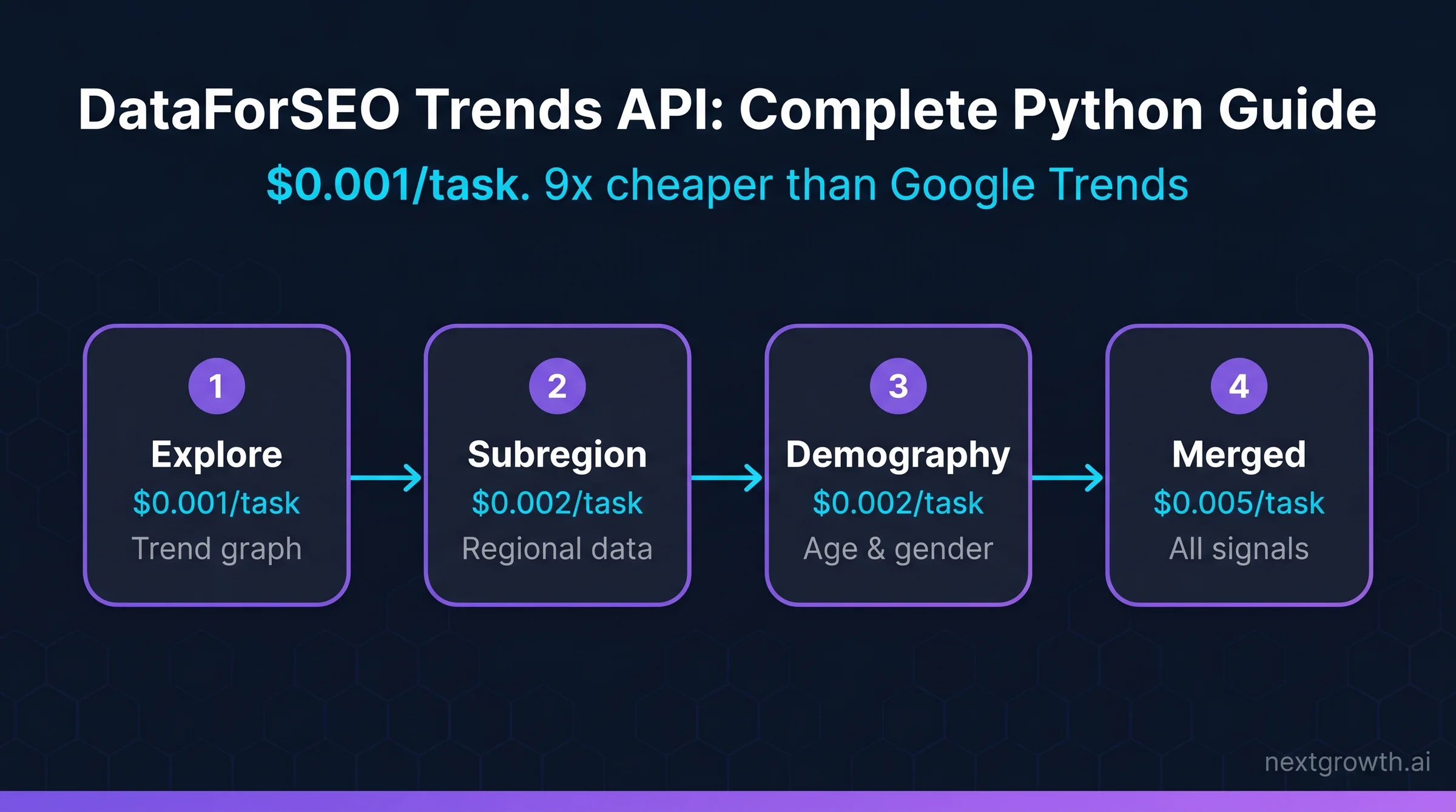 DataForSEO Trends API: Complete Python Guide

\$0.001/task. 9x cheaper than Google Trends

1
Explore
\$0.001/task
Trend graph

2
Subregion
\$0.002/task
Regional data

3
Demography
\$0.002/task
Age & gender

4
Merged
\$0.005/task
All signals

nextgrowth.ai